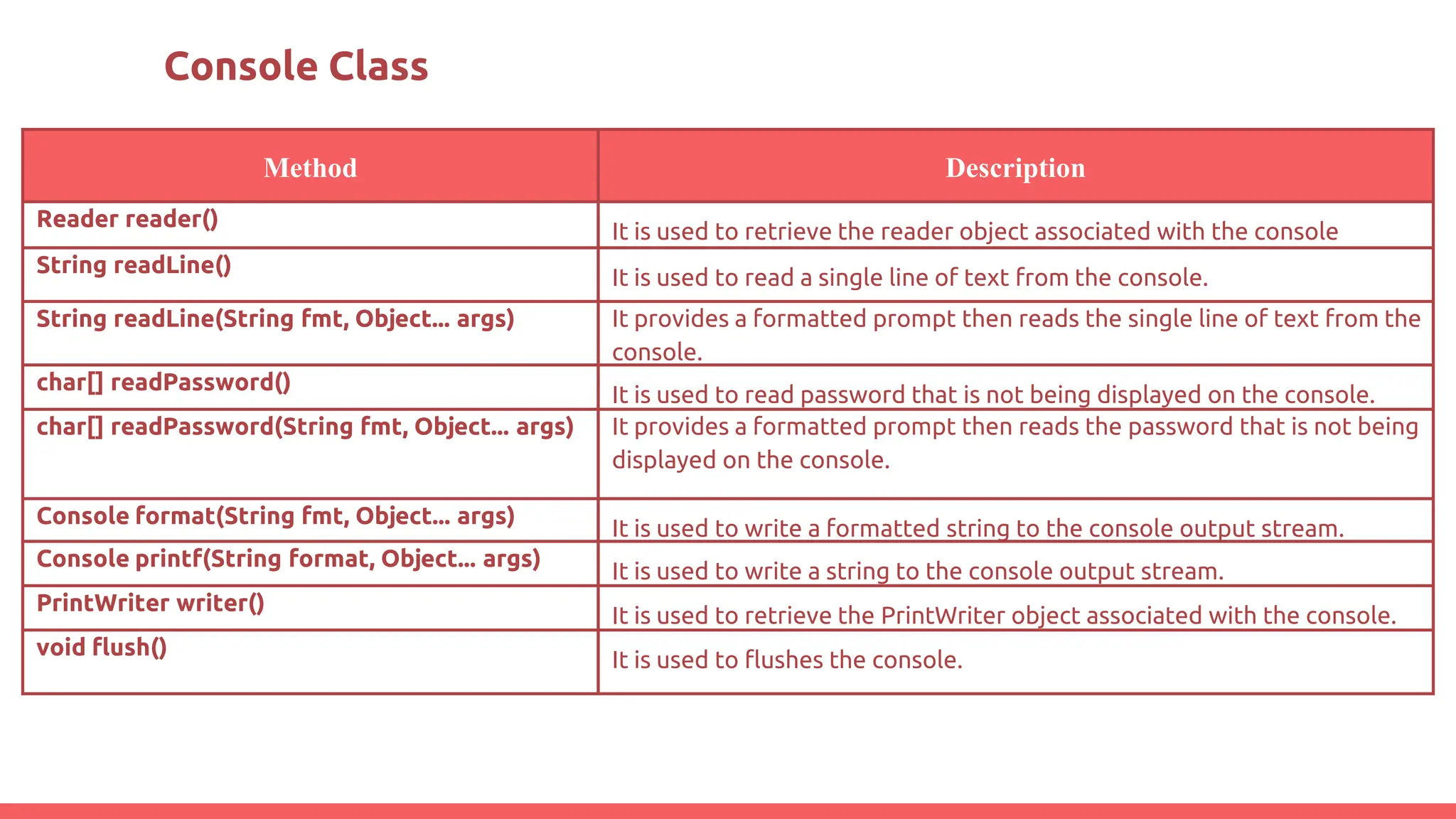 Console Class

| Method | Description |
|---|---|
| Reader reader() | It is used to retrieve the reader object associated with the console |
| String readLine() | It is used to read a single line of text from the console. |
| String readLine(String fmt, Object... args) | It provides a formatted prompt then reads the single line of text from the console. |
| char[] readPassword() | It is used to read password that is not being displayed on the console. |
| char[] readPassword(String fmt, Object... args) | It provides a formatted prompt then reads the password that is not being displayed on the console. |
| Console format(String fmt, Object... args) | It is used to write a formatted string to the console output stream. |
| Console printf(String format, Object... args) | It is used to write a string to the console output stream. |
| PrintWriter writer() | It is used to retrieve the PrintWriter object associated with the console. |
| void flush() | It is used to flushes the console. |